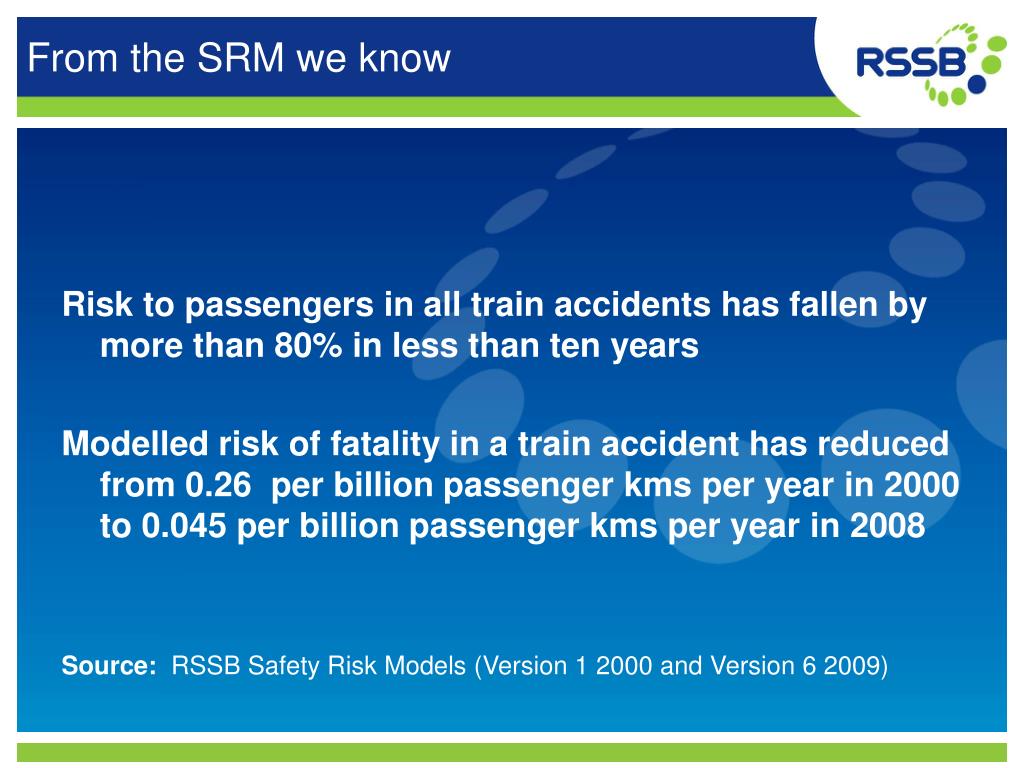 From the SRM we know

RSSB

Risk to passengers in all train accidents has fallen by more than 80% in less than ten years

Modelled risk of fatality in a train accident has reduced from 0.26 per billion passenger kms per year in 2000 to 0.045 per billion passenger kms per year in 2008

Source: RSSB Safety Risk Models (Version 1 2000 and Version 6 2009)